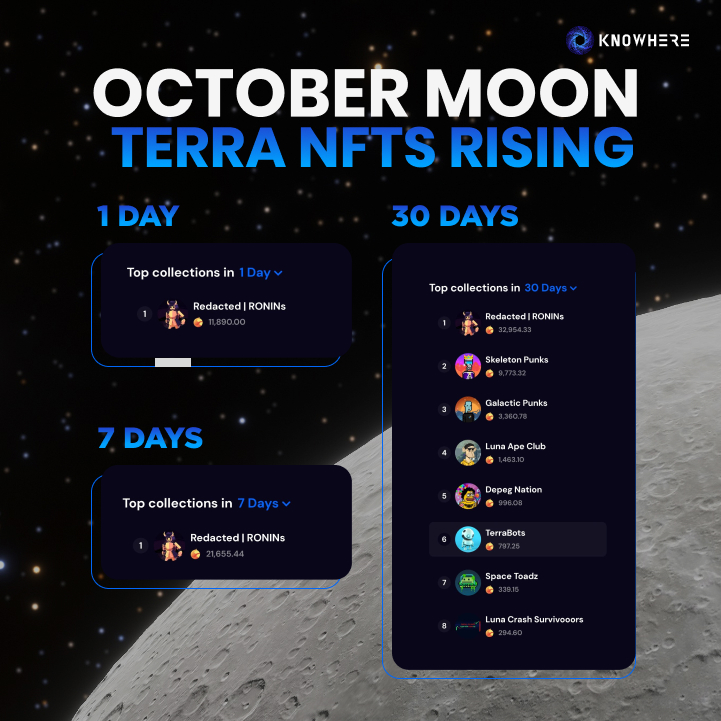 KNOWHERE

OCTOBER MOON
TERRA NFTS RISING

1 DAY

Top collections in 1 Day

1 Redacted | RONINs
11,890.00

7 DAYS

Top collections in 7 Days

1 Redacted | RONINs
21,655.44

30 DAYS

Top collections in 30 Days

1 Redacted | RONINs
32,954.33

2 Skeleton Punks
9,773.32

3 Galactic Punks
3,360.78

4 Luna Ape Club
1,463.10

5 Depeg Nation
996.08

6 TerraBots
797.25

7 Space Toadz
339.15

8 Luna Crash Survivooors
294.60